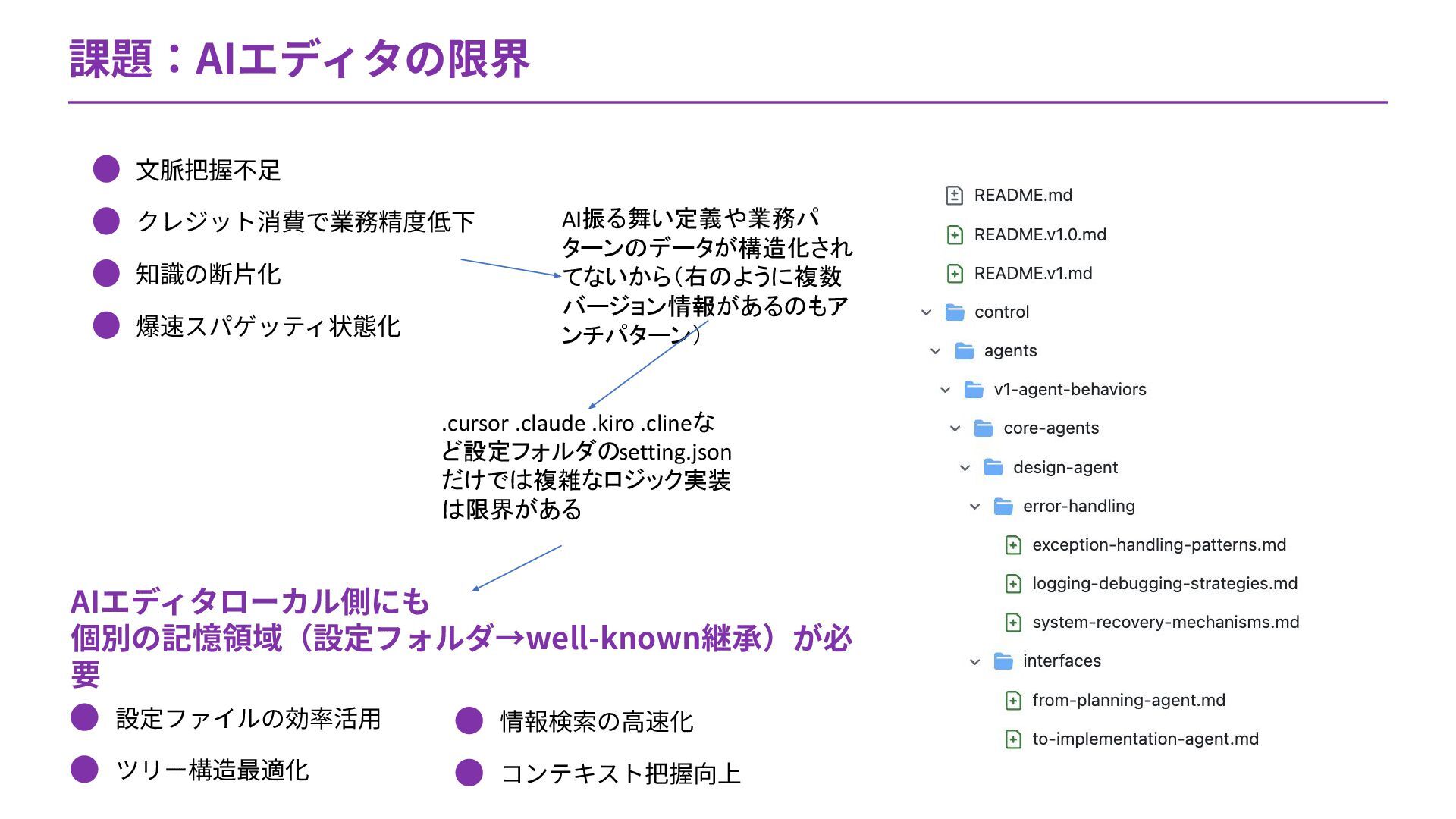 課題：AIエディタの限界

文脈把握不足

クレジット消費で業務精度低下

知識の断片化

爆速スパゲッティ状態化

AI振る舞い定義や業務パターンのデータが構造化されてないから（右のように複数バージョン情報があるのもアンチパターン）

.cursor .claude .kiro .clineなど設定フォルダのsetting.jsonだけでは複雑なロジック実装は限界がある

AIエディタローカル側にも個別の記憶領域（設定フォルダ→well-known継承）が必要

設定ファイルの効率活用

ツリー構造最適化

情報検索の高速化

コンテキスト把握向上

README.md
README.v1.0.md
README.v1.md
control
agents
v1-agent-behaviors
core-agents
design-agent
error-handling
exception-handling-patterns.md
logging-debugging-strategies.md
system-recovery-mechanisms.md
interfaces
from-planning-agent.md
to-implementation-agent.md